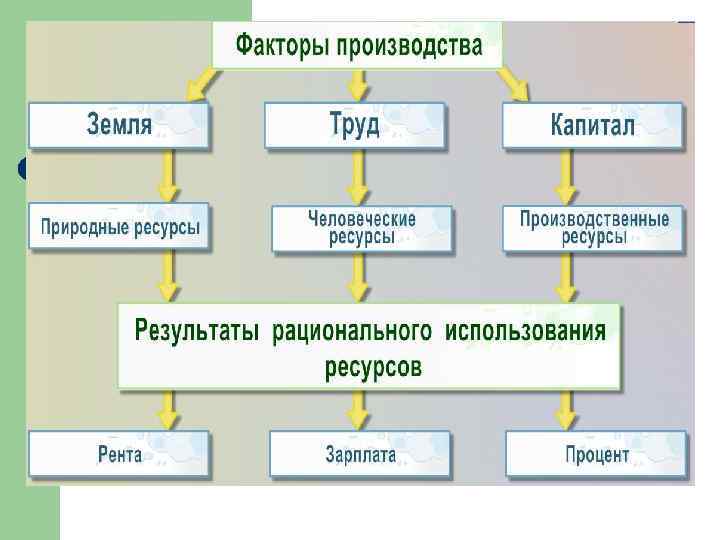 Факторы производства

Земля

Труд

Капитал

Природные ресурсы

Человеческие ресурсы

Производственные ресурсы

Результаты рационального использования ресурсов

Рента

Зарплата

Процент